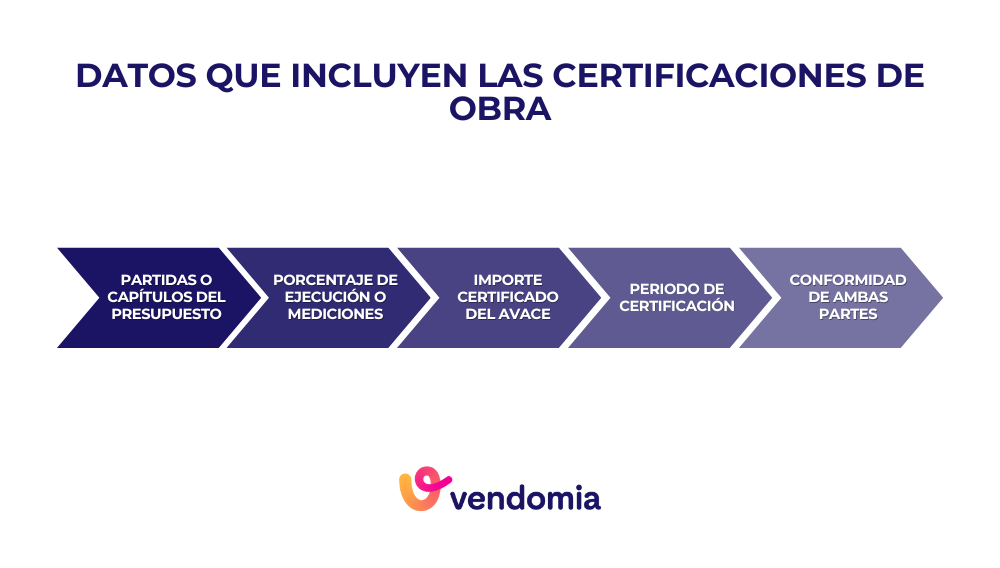 DATOS QUE INCLUYEN LAS CERTIFICACIONES DE OBRA

PARTIDAS O CAPÍTULOS DEL PRESUPUESTO

PORCENTAJE DE EJECUCIÓN O MEDICIONES

IMPORTE CERTIFICADO DEL AVACE

PERIODO DE CERTIFICACIÓN

CONFORMIDAD DE AMBAS PARTES

vendomia